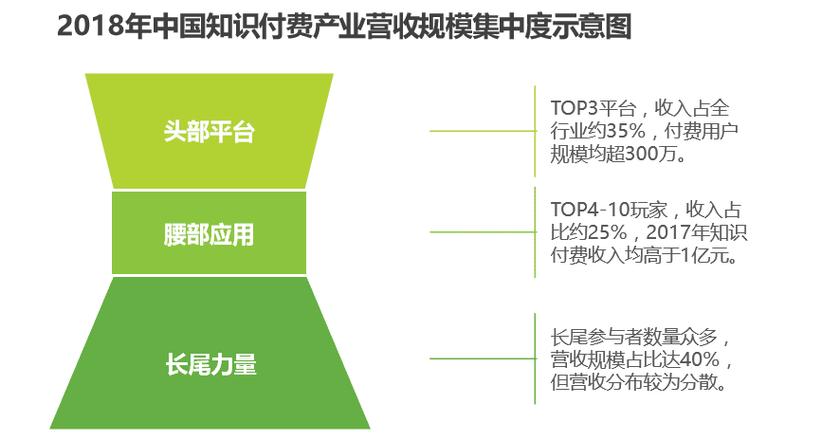 2018年中国知识付费产业营收规模集中度示意图

头部平台

TOP3平台，收入占全行业约35%，付费用户规模均超300万。

腰部应用

TOP4-10玩家，收入占比约25%，2017年知识付费收入均高于1亿元。

长尾力量

长尾参与者数量众多，营收规模占比达40%，但营收分布较为分散。